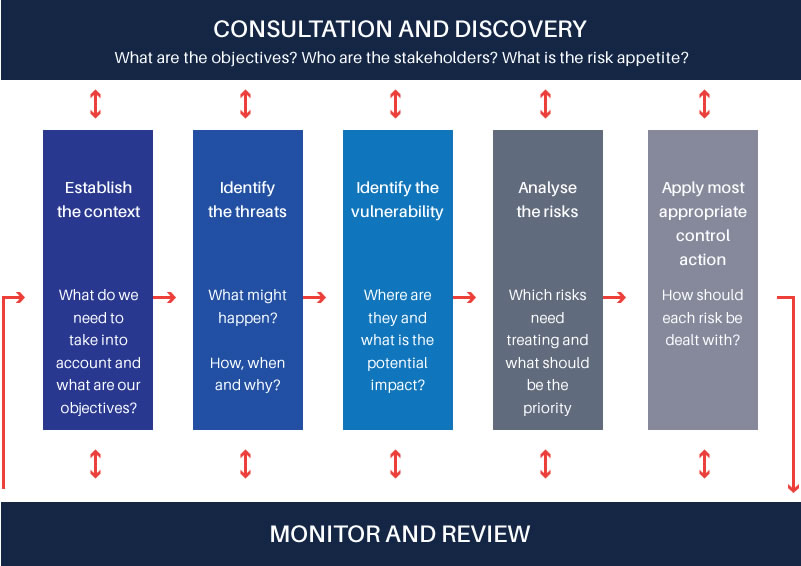 CONSULTATION AND DISCOVERY

What are the objectives? Who are the stakeholders? What is the risk appetite?

Establish the context

What do we need to take into account and what are our objectives?

Identify the threats

What might happen?

How, when and why?

Identify the vulnerability

Where are they and what is the potential impact?

Analyse the risks

Which risks need treating and what should be the priority

Apply most appropriate control action

How should each risk be dealt with?

MONITOR AND REVIEW